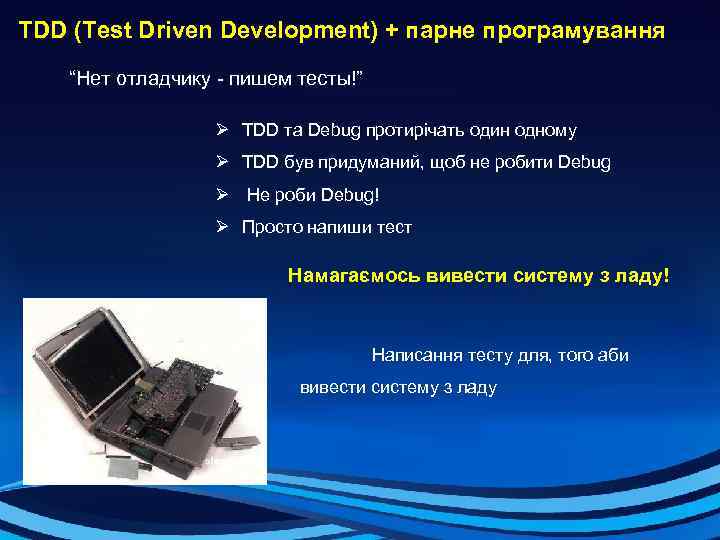 TDD (Test Driven Development) + парне програмування

“Нет отладчику - пишем тесты!”

➢ TDD та Debug протирічать один одному
➢ TDD був придуманий, щоб не робити Debug
➢ Не роби Debug!
➢ Просто напиши тест

Намагаємось вивести систему з ладу!

Написання тесту для, того аби вивести систему з ладу